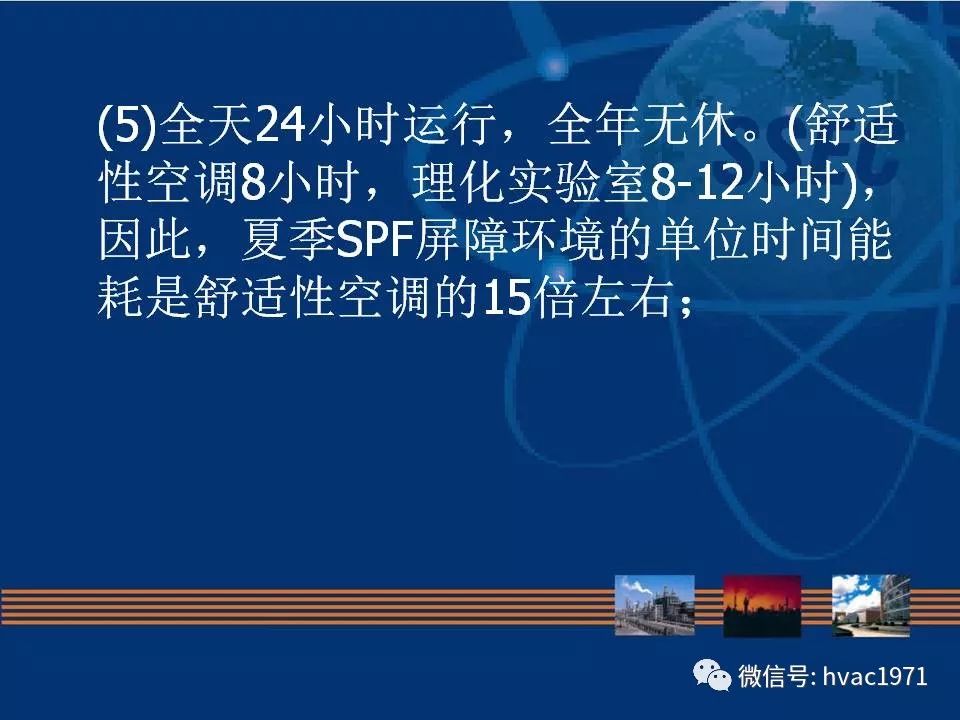 (5)全天24小时运行，全年无休。(舒适性空调8小时，理化实验室8-12小时)，因此，夏季SPF屏障环境的单位时间能耗是舒适性空调的15倍左右；

微信号: hvac1971